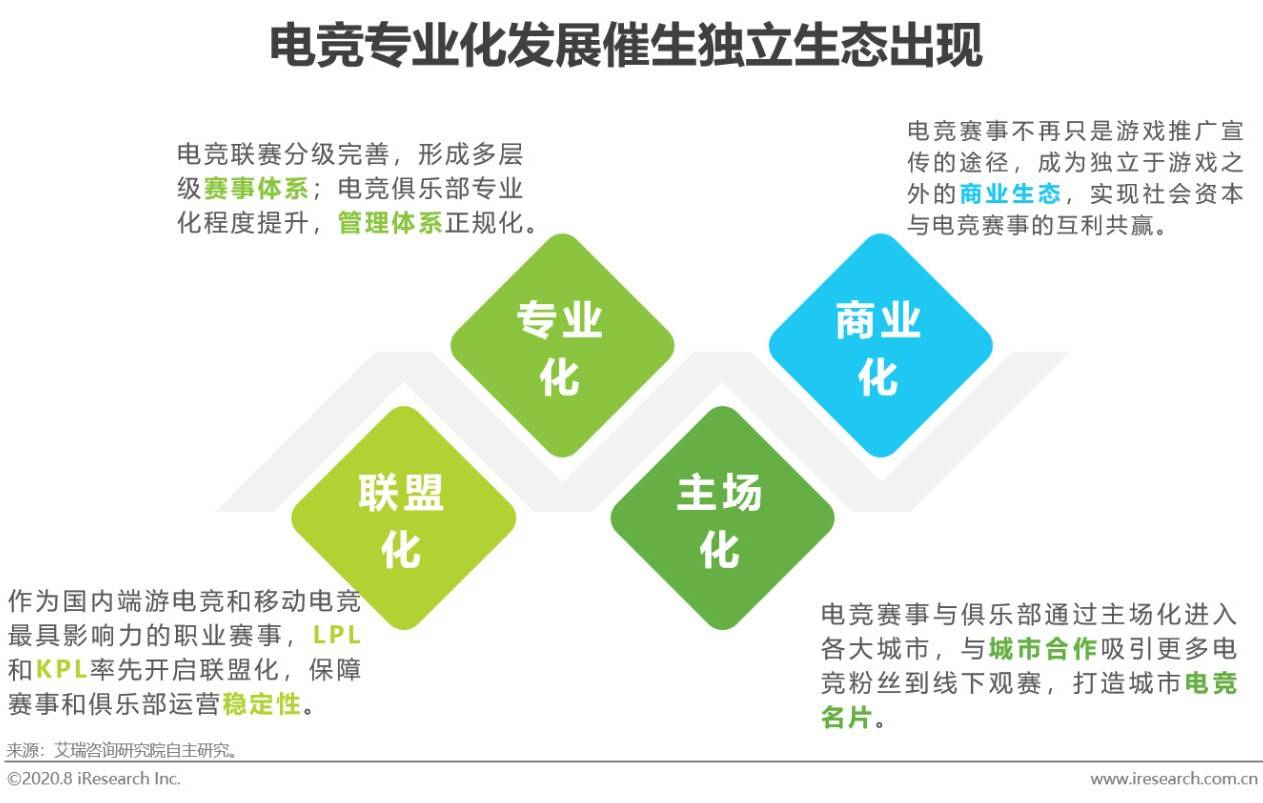 电竞专业化发展催生独立生态出现

电竞联赛分级完善，形成多层级赛事体系；电竞俱乐部专业化程度提升，管理体系正规化。

电竞赛事不再只是游戏推广宣传的途径，成为独立于游戏之外的商业生态，实现社会资本与电竞赛事的互利共赢。

专业化

商业化

联盟化

主场化

作为国内端游电竞和移动电竞最具影响力的职业赛事，LPL和KPL率先开启联盟化，保障赛事和俱乐部运营稳定性。

电竞赛事与俱乐部通过主场化进入各大城市，与城市合作吸引更多电竞粉丝到线下观赛，打造城市电竞名片。

来源：艾瑞咨询研究院自主研究。

©2020.8 iResearch Inc.

www.iresearch.com.cn